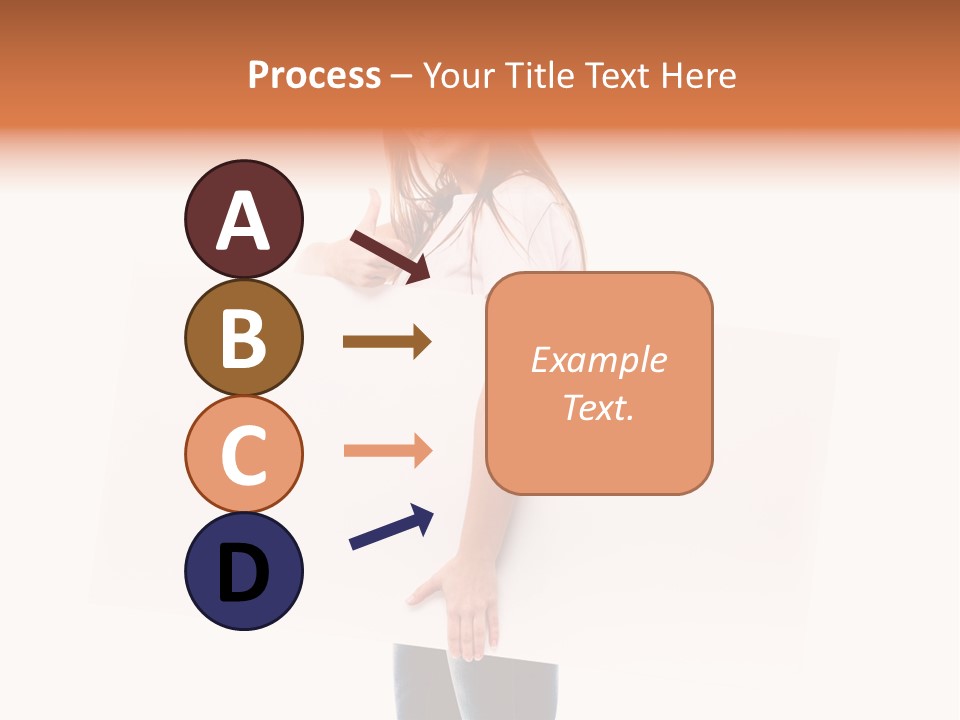 Process – Your Title Text Here

A

B

C

D

Example Text.